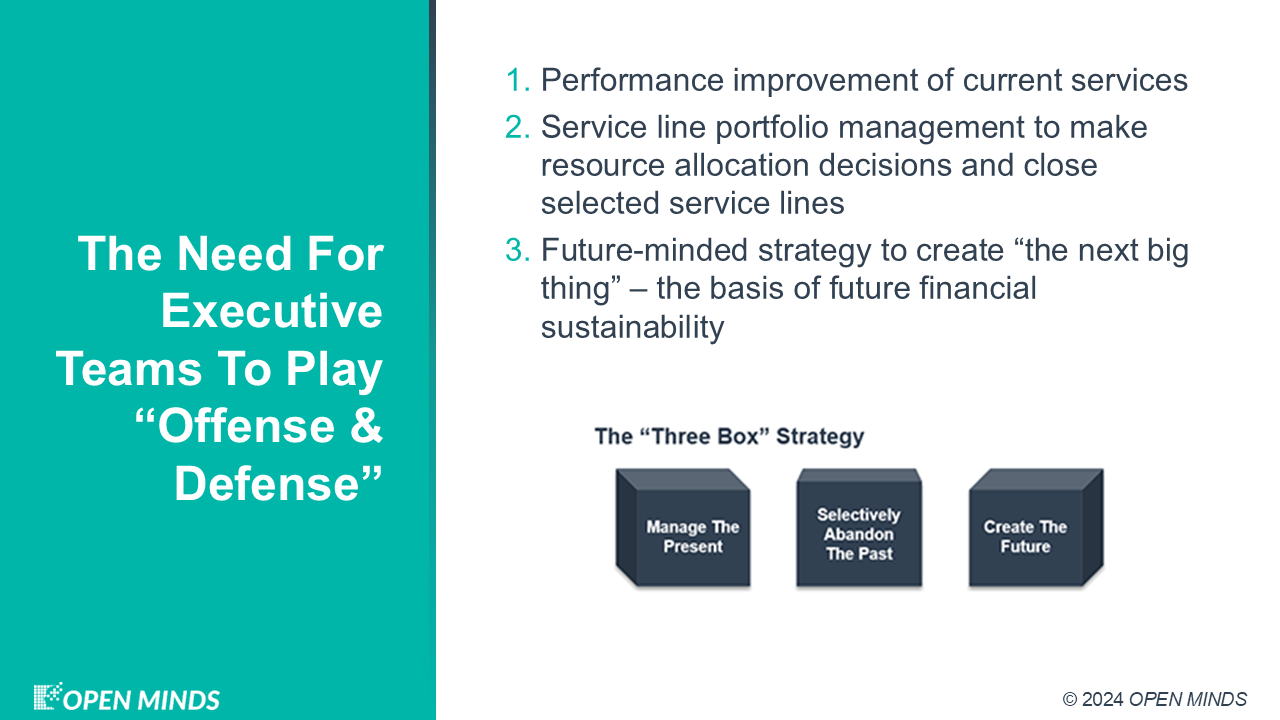 The Need For Executive Teams To Play “Offense & Defense”

1. Performance improvement of current services
2. Service line portfolio management to make resource allocation decisions and close selected service lines
3. Future-minded strategy to create “the next big thing” – the basis of future financial sustainability

The “Three Box” Strategy

Manage The Present

Selectively Abandon The Past

Create The Future

OPEN MINDS

© 2024 OPEN MINDS